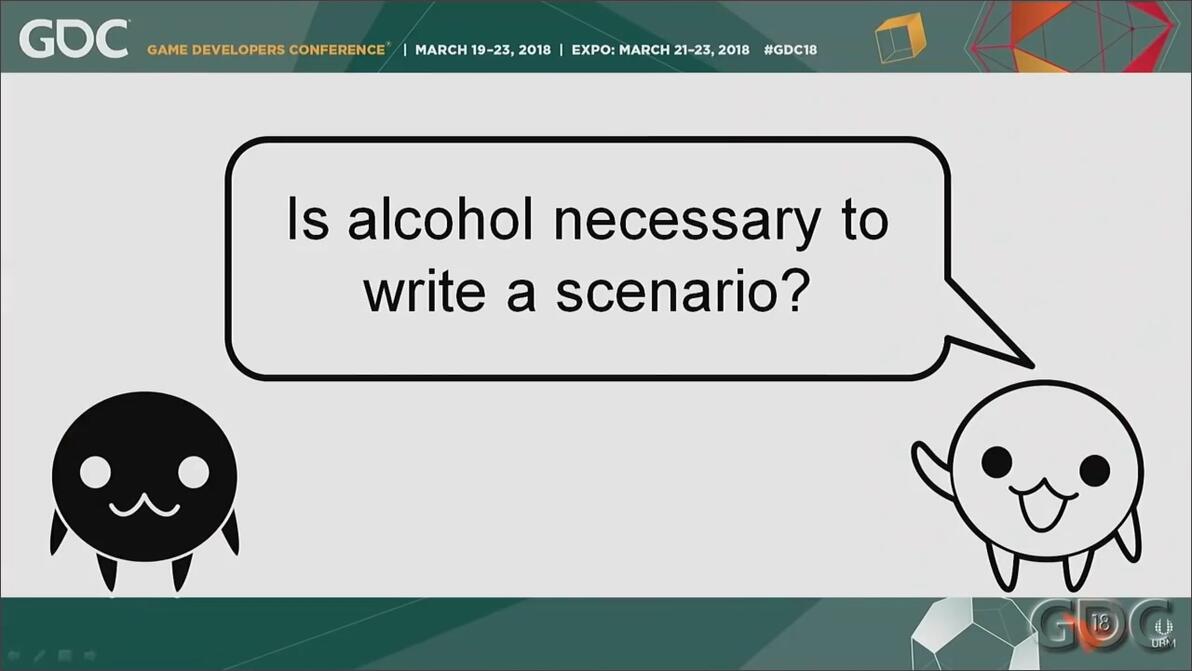 GDC GAME DEVELOPERS CONFERENCE® | MARCH 19–23, 2018 | EXPO: MARCH 21–23, 2018 #GDC18

Is alcohol necessary to write a scenario?

GDC 18